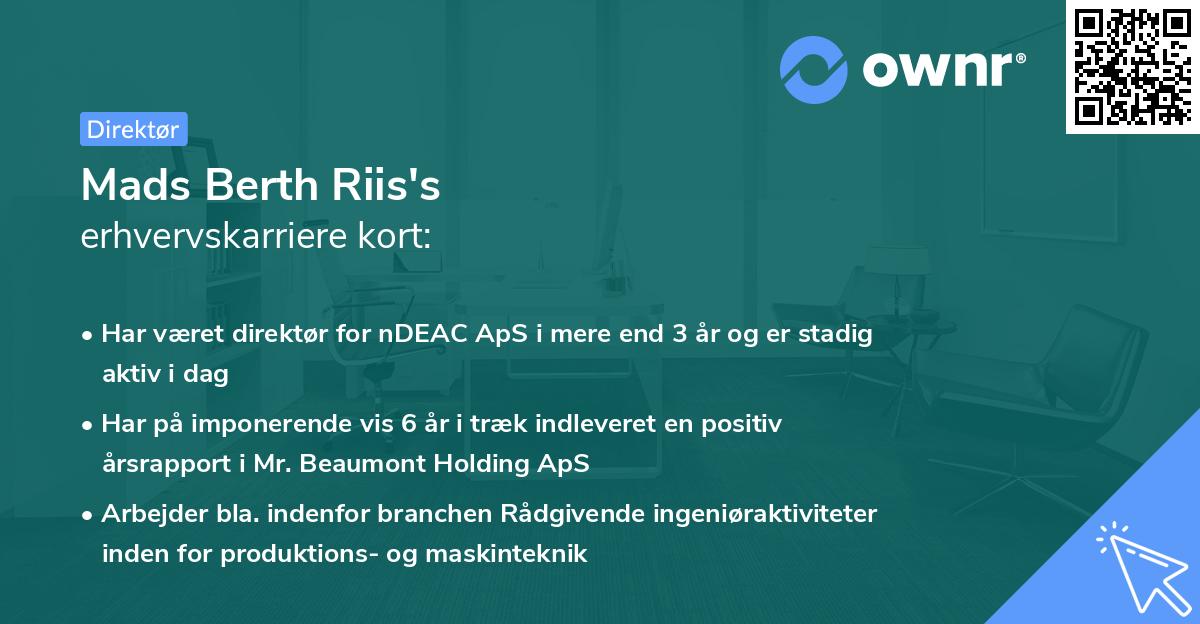 ownr®

Direktør

Mads Berth Riis's
erhvervskarriere kort:

• Har været direktør for nDEAC ApS i mere end 3 år og er stadig aktiv i dag
• Har på imponerende vis 6 år i træk indleveret en positiv årsrapport i Mr. Beaumont Holding ApS
• Arbejder bla. indenfor branchen Rådgivende ingeniøraktiviteter inden for produktions- og maskinteknik